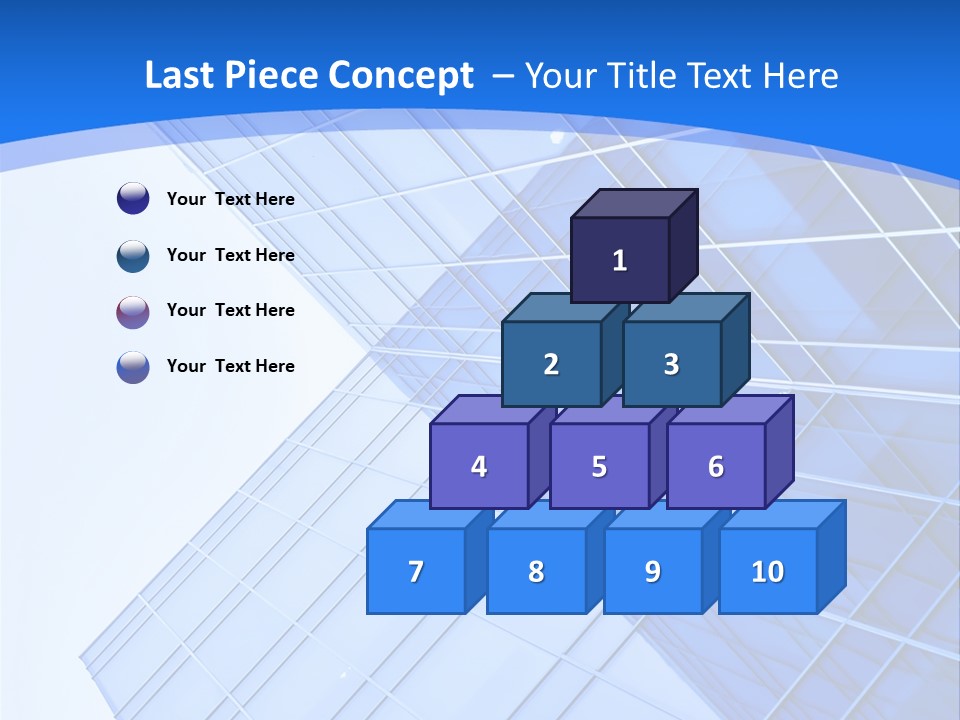 Last Piece Concept – Your Title Text Here

Your Text Here

Your Text Here

Your Text Here

Your Text Here

1

2

3

4

5

6

7

8

9

10